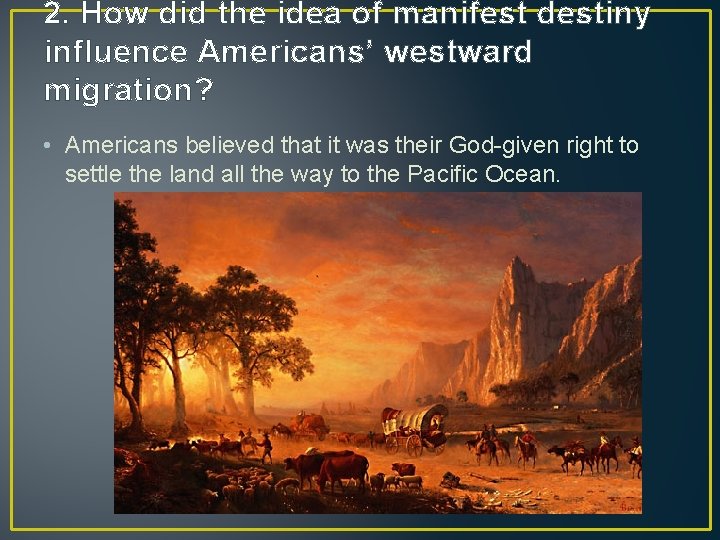 2. How did the idea of manifest destiny influence Americans' westward migration?

• Americans believed that it was their God-given right to settle the land all the way to the Pacific Ocean.